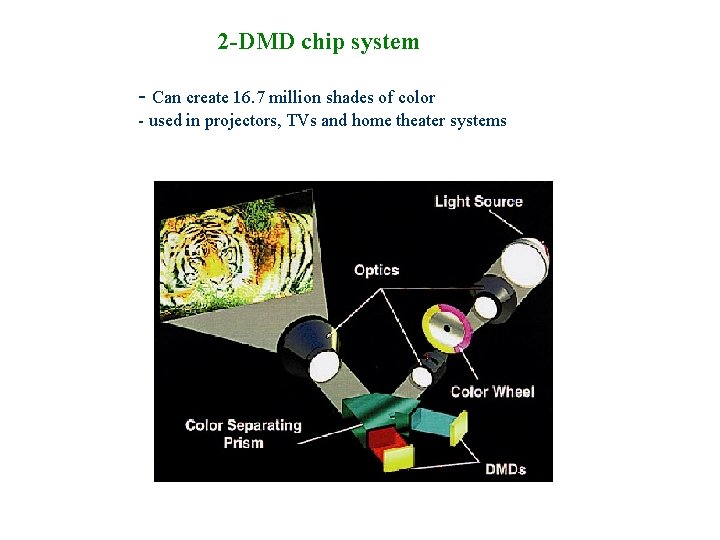 2-DMD chip system

- Can create 16.7 million shades of color
- used in projectors, TVs and home theater systems

Light Source

Optics

Color Wheel

Color Separating Prism

DMDs